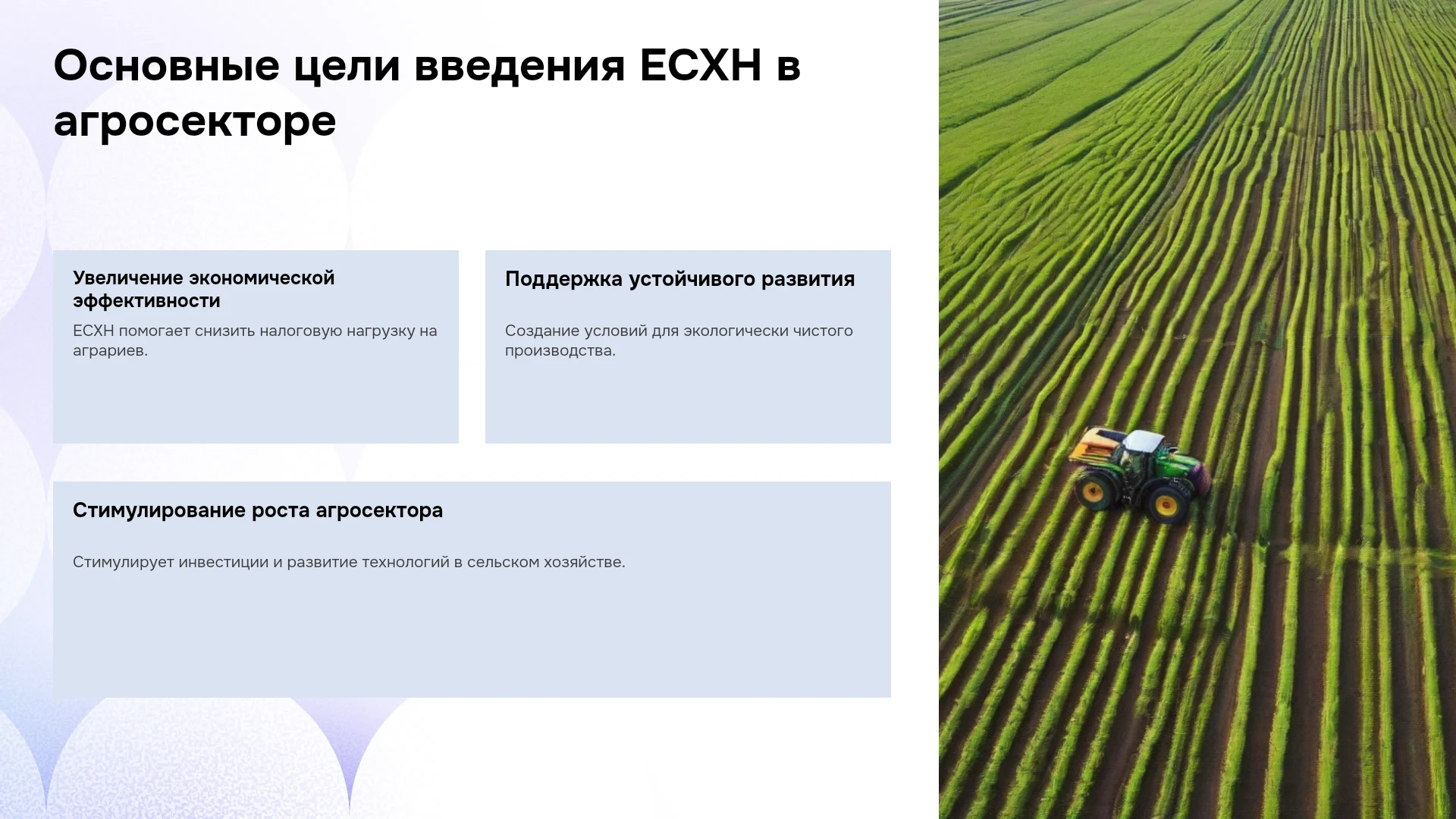 Основные цели введения ЕСХН в агросекторе

Увеличение экономической эффективности

ЕСХН помогает снизить налоговую нагрузку на аграриев.

Поддержка устойчивого развития

Создание условий для экологически чистого производства.

Стимулирование роста агросектора

Стимулирует инвестиции и развитие технологий в сельском хозяйстве.